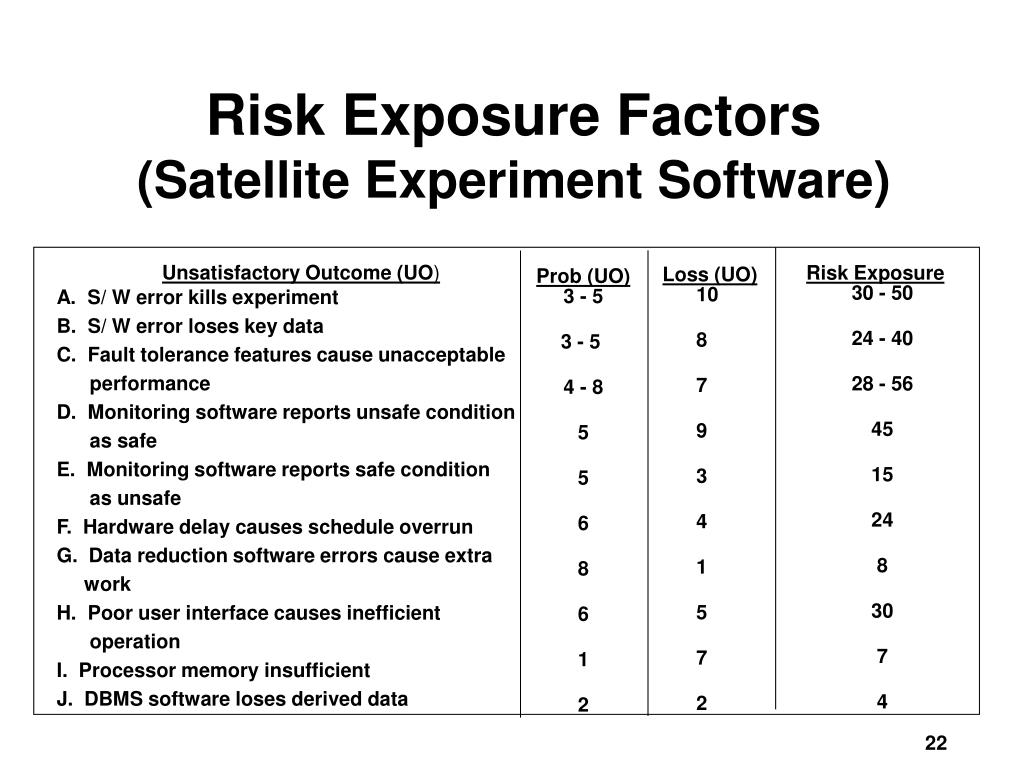 Risk Exposure Factors
(Satellite Experiment Software)

| Unsatisfactory Outcome (UO) | Prob (UO) | Loss (UO) | Risk Exposure |
|---|---|---|---|
| A. S/ W error kills experiment | 3 - 5 | 10 | 30 - 50 |
| B. S/ W error loses key data | 3 - 5 | 8 | 24 - 40 |
| C. Fault tolerance features cause unacceptable performance | 4 - 8 | 7 | 28 - 56 |
| D. Monitoring software reports unsafe condition as safe | 5 | 9 | 45 |
| E. Monitoring software reports safe condition as unsafe | 5 | 3 | 15 |
| F. Hardware delay causes schedule overrun | 6 | 4 | 24 |
| G. Data reduction software errors cause extra work | 8 | 1 | 8 |
| H. Poor user interface causes inefficient operation | 6 | 5 | 30 |
| I. Processor memory insufficient | 1 | 7 | 7 |
| J. DBMS software loses derived data | 2 | 2 | 4 |

22